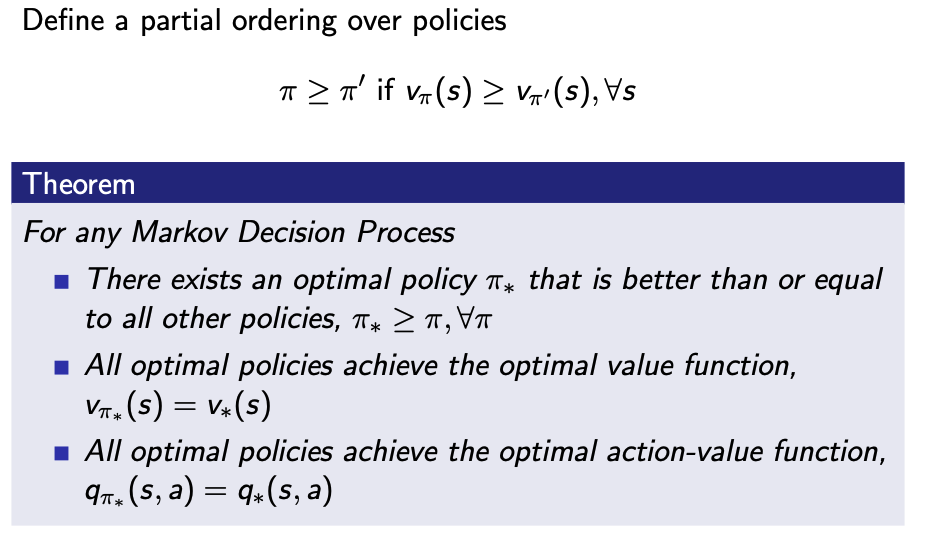 Define a partial ordering over policies

$\pi \geq \pi'$ if $v_\pi(s) \geq v_{\pi'}(s), \forall s$

Theorem

For any Markov Decision Process

- There exists an optimal policy $\pi_*$ that is better than or equal to all other policies, $\pi_* \geq \pi, \forall \pi$
- All optimal policies achieve the optimal value function, $v_{\pi_*}(s) = v_*(s)$
- All optimal policies achieve the optimal action-value function, $q_{\pi_*}(s, a) = q_*(s, a)$